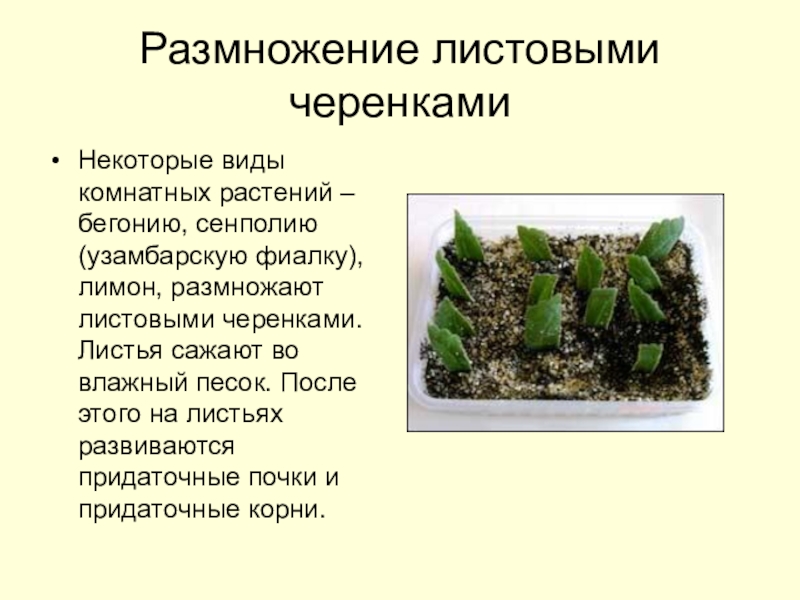 Размножение листовыми черенками

• Некоторые виды комнатных растений – бегонию, сенполию (узамбарскую фиалку), лимон, размножают листовыми черенками. Листья сажают во влажный песок. После этого на листьях развиваются придаточные почки и придаточные корни.